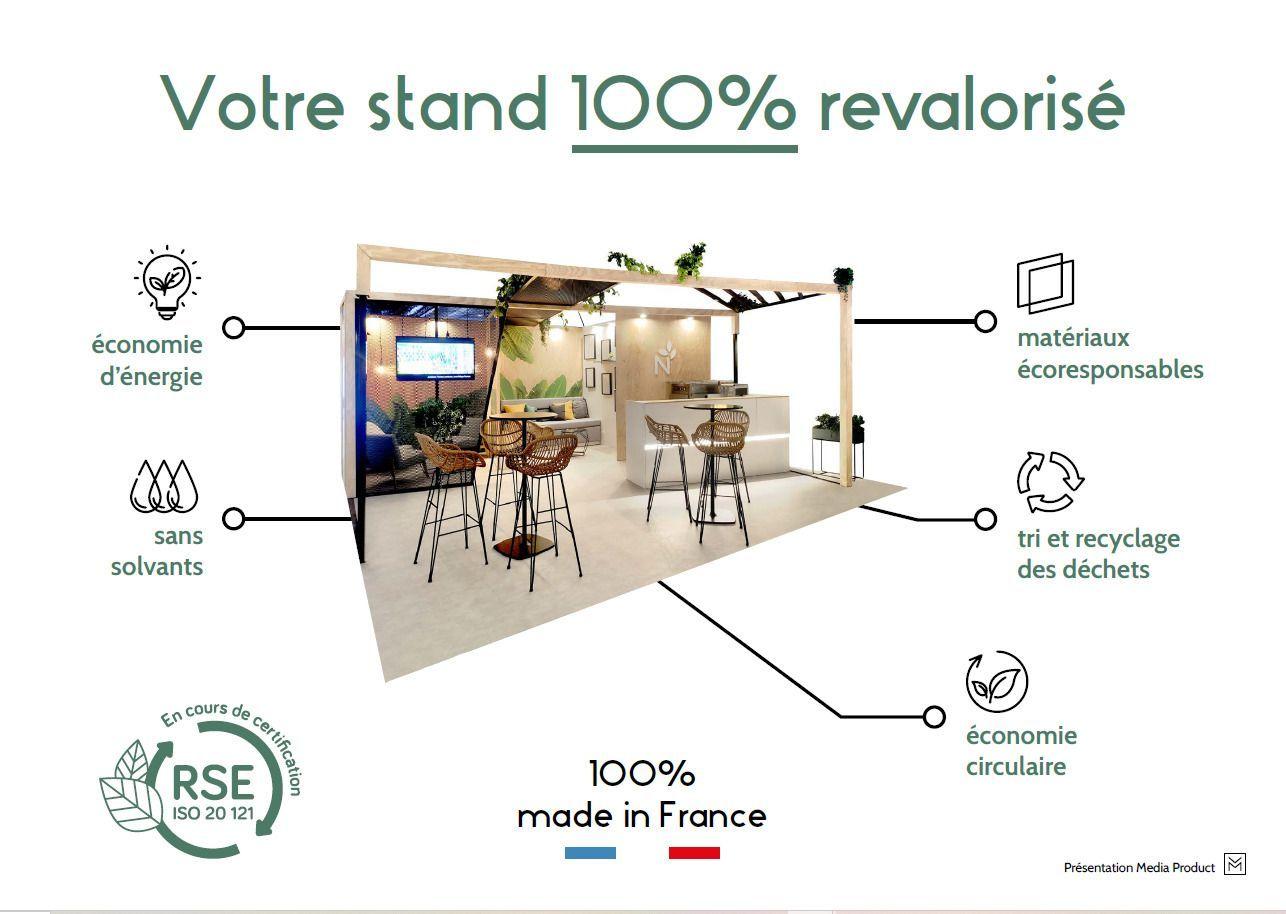 Votre stand 100% revalorisé

économie d'énergie

sans solvants

matériaux écoresponsables

tri et recyclage des déchets

économie circulaire

En cours de certification
RSE
ISO 20 121

100%
made in France

Présentation Media Product